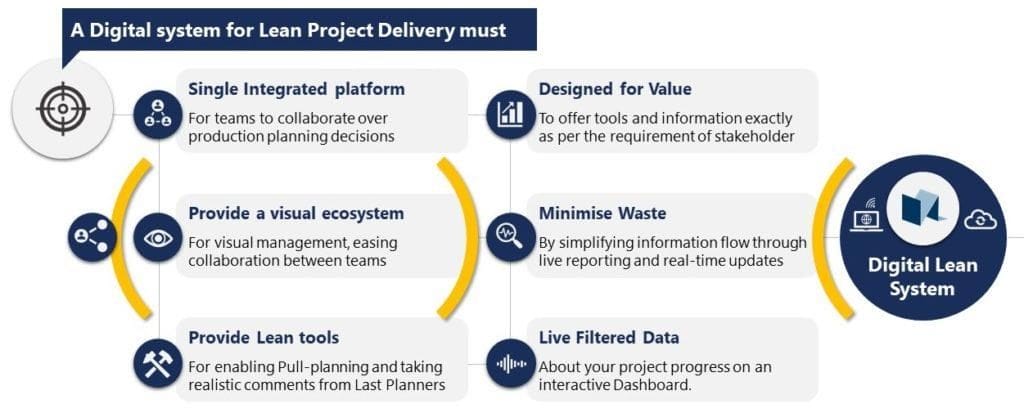 A Digital system for Lean Project Delivery must

Single Integrated platform
For teams to collaborate over production planning decisions

Provide a visual ecosystem
For visual management, easing collaboration between teams

Provide Lean tools
For enabling Pull-planning and taking realistic comments from Last Planners

Designed for Value
To offer tools and information exactly as per the requirement of stakeholder

Minimise Waste
By simplifying information flow through live reporting and real-time updates

Live Filtered Data
About your project progress on an interactive Dashboard.

Digital Lean System